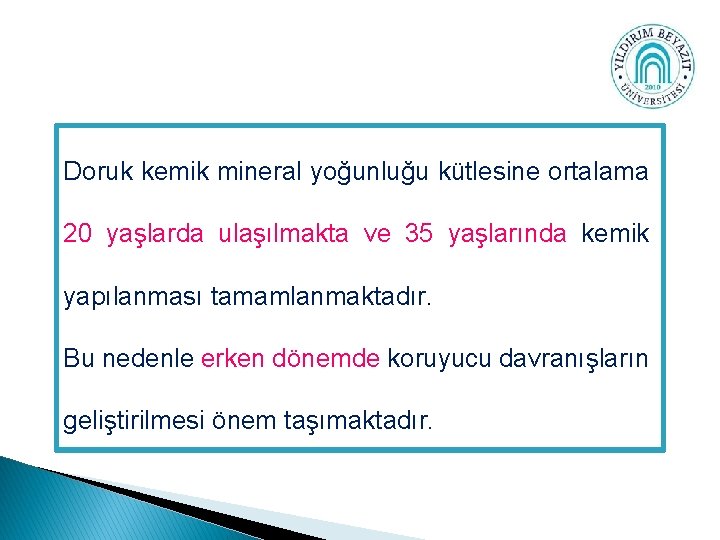 YILDIRIM BEYAZIT ÜNİVERSİTESİ 2010

Doruk kemik mineral yoğunluğu kütlesine ortalama 20 yaşlarda ulaşılmakta ve 35 yaşlarında kemik yapılanması tamamlanmaktadır.

Bu nedenle erken dönemde koruyucu davranışların geliştirilmesi önem taşımaktadır.